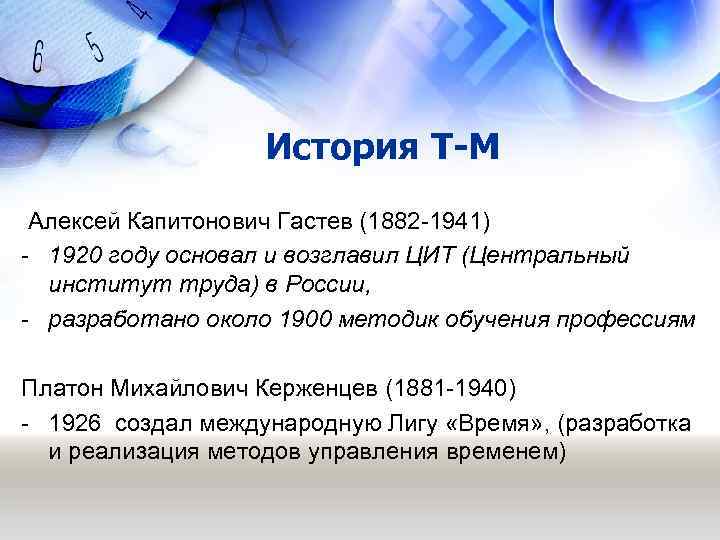 6 5 4

История Т-М

Алексей Капитонович Гастев (1882-1941)
- 1920 году основал и возглавил ЦИТ (Центральный институт труда) в России,
- разработано около 1900 методик обучения профессиям

Платон Михайлович Керженцев (1881-1940)
- 1926 создал международную Лигу «Время», (разработка и реализация методов управления временем)